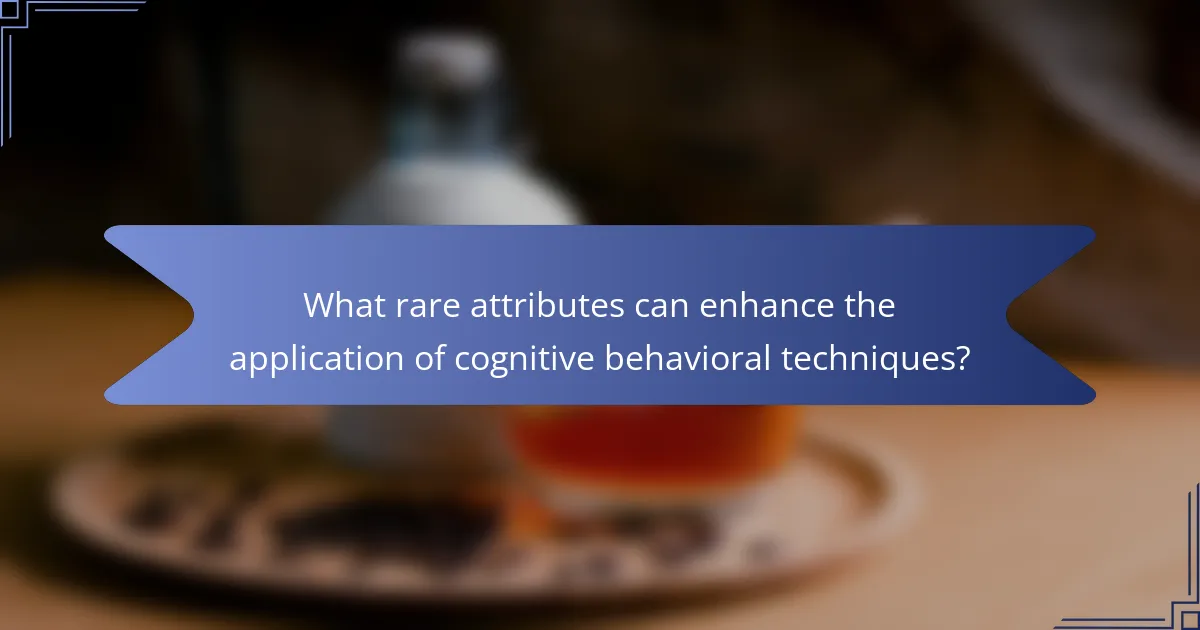 What rare attributes can enhance the application of cognitive behavioral techniques?